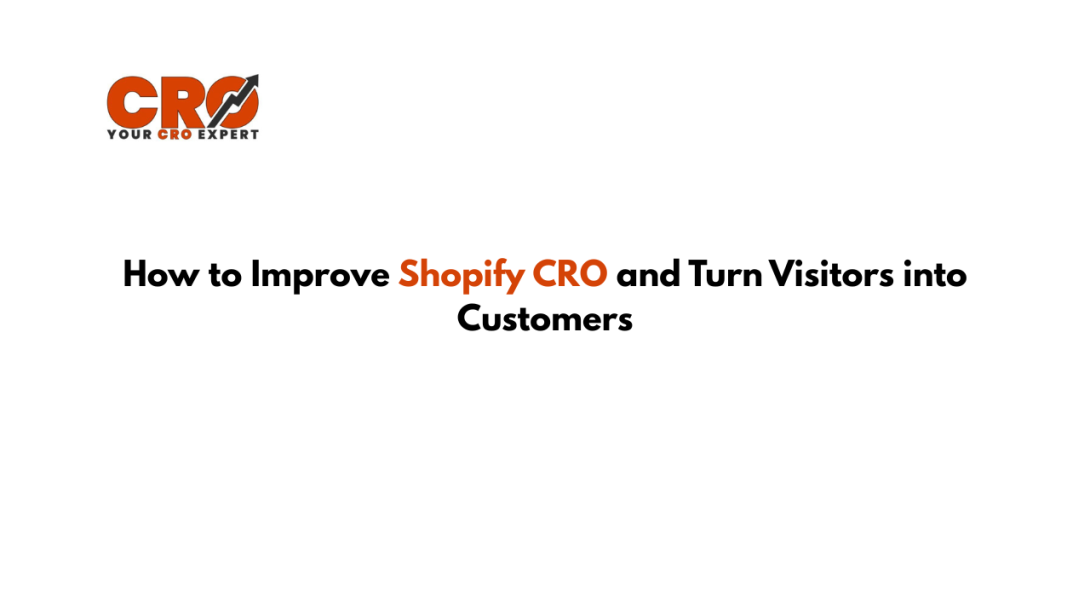 CRO
YOUR CRO EXPERT

How to Improve Shopify CRO and Turn Visitors into Customers